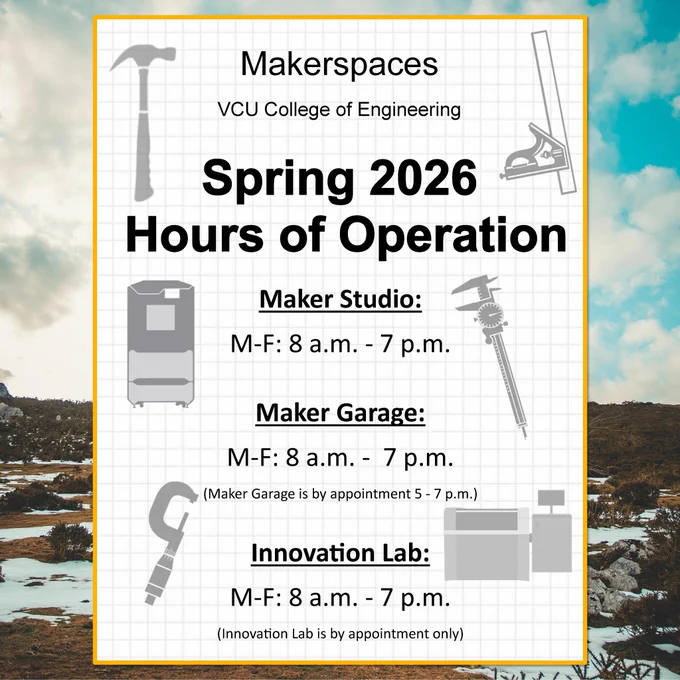 Makerspaces

VCU College of Engineering

Spring 2026
Hours of Operation

Maker Studio:

M-F: 8 a.m. - 7 p.m.

Maker Garage:

M-F: 8 a.m. - 7 p.m.

(Maker Garage is by appointment 5 - 7 p.m.)

Innovation Lab:

M-F: 8 a.m. - 7 p.m.

(Innovation Lab is by appointment only)